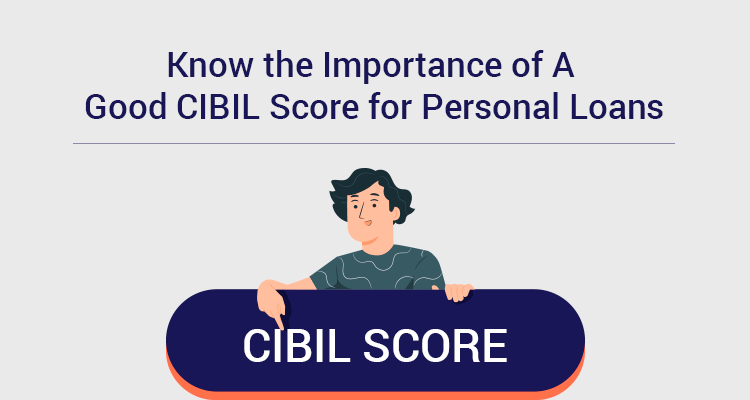 Know the Importance of A Good CIBIL Score for Personal Loans

CIBIL SCORE